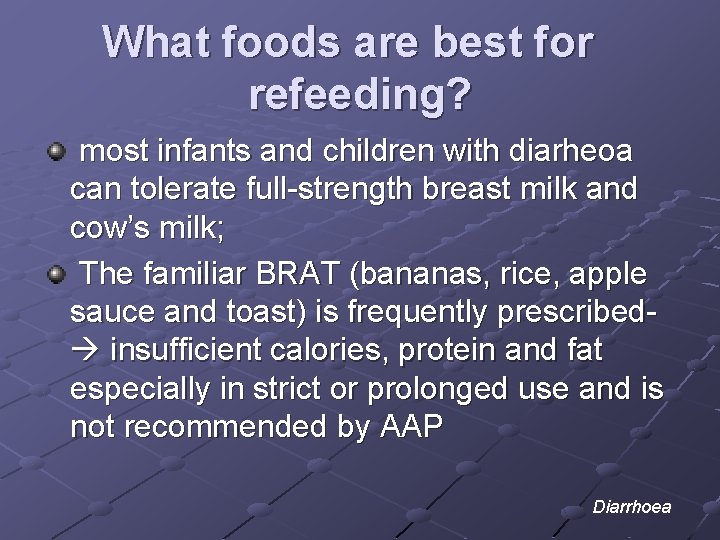 What foods are best for refeeding?

most infants and children with diarheoa can tolerate full-strength breast milk and cow's milk;

The familiar BRAT (bananas, rice, apple sauce and toast) is frequently prescribed-→ insufficient calories, protein and fat especially in strict or prolonged use and is not recommended by AAP

Diarrhoea